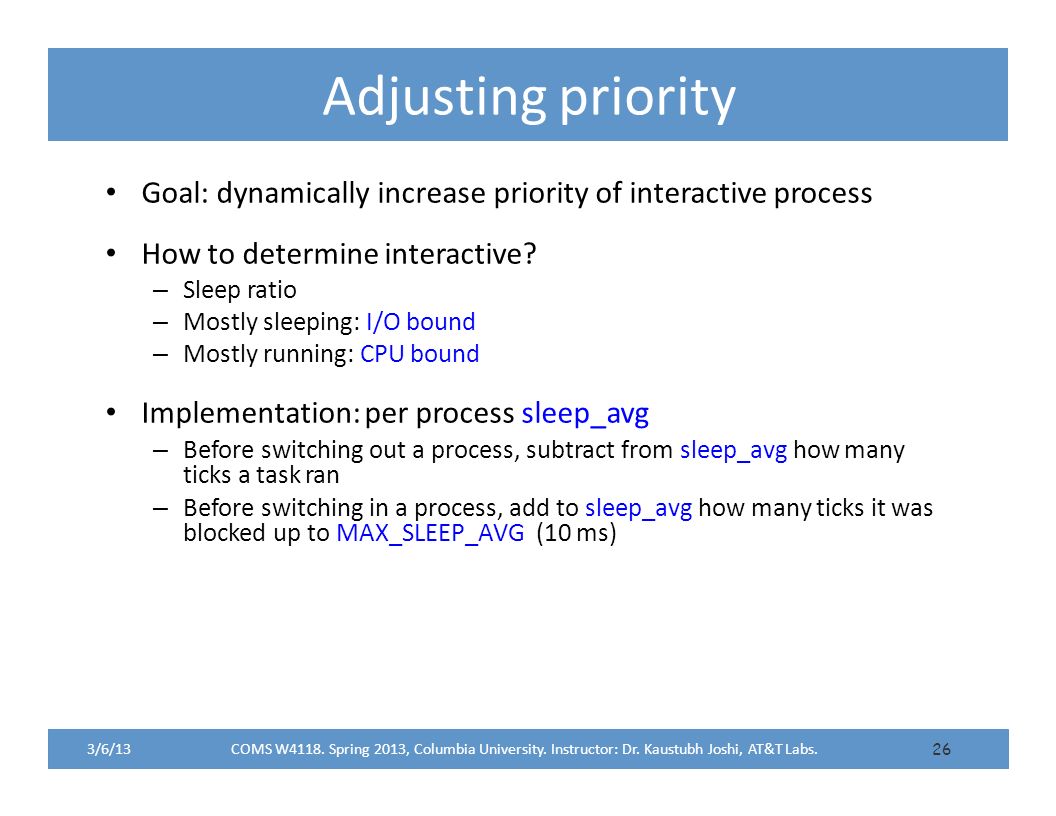 Adjusting priority

• Goal: dynamically increase priority of interactive process

• How to determine interactive?
– Sleep ratio
– Mostly sleeping: I/O bound
– Mostly running: CPU bound

• Implementation: per process sleep_avg
– Before switching out a process, subtract from sleep_avg how many ticks a task ran
– Before switching in a process, add to sleep_avg how many ticks it was blocked up to MAX_SLEEP_AVG (10 ms)

3/6/13 COMS W4118. Spring 2013, Columbia University. Instructor: Dr. Kaustubh Joshi, AT&T Labs. 26